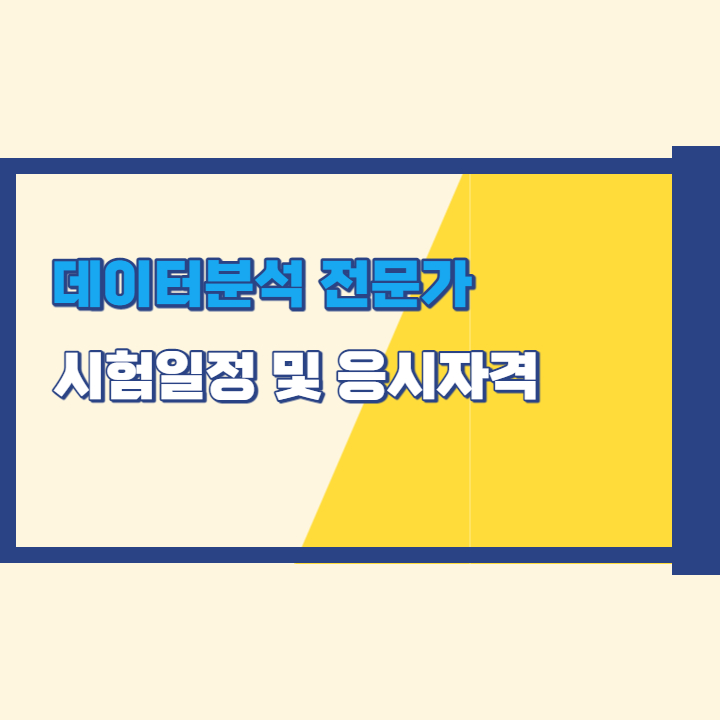 데이터분석 전문가
시험일정 및 응시자격